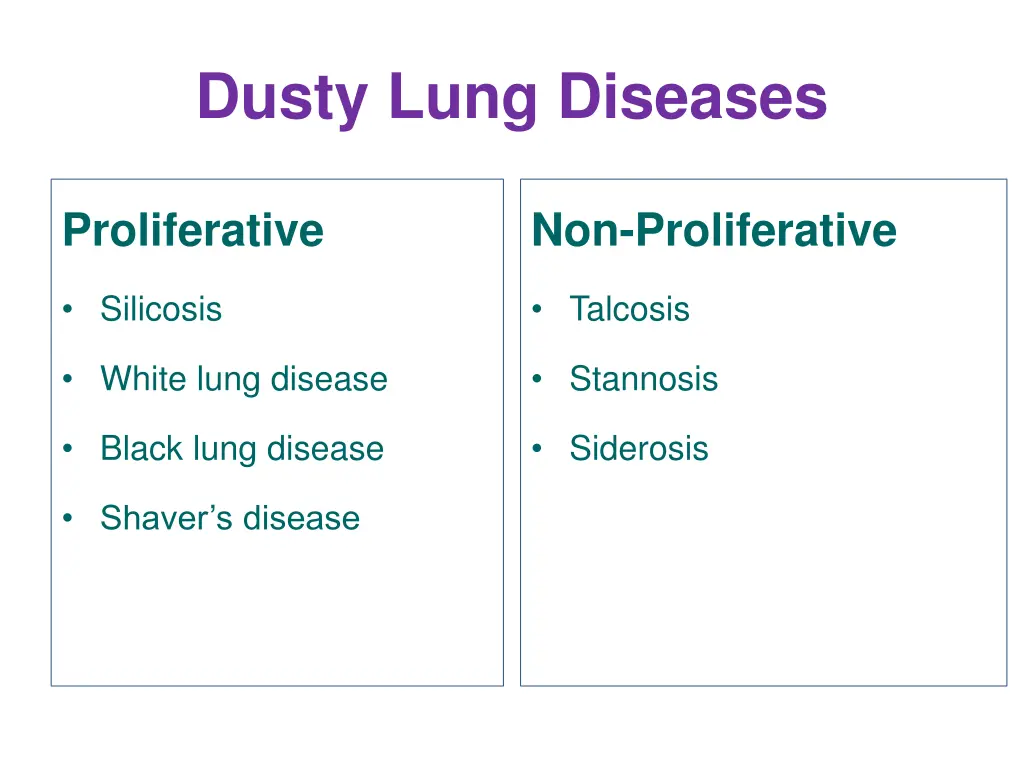 Dusty Lung Diseases

Proliferative

• Silicosis
• White lung disease
• Black lung disease
• Shaver’s disease

Non-Proliferative

• Talcosis
• Stannosis
• Siderosis